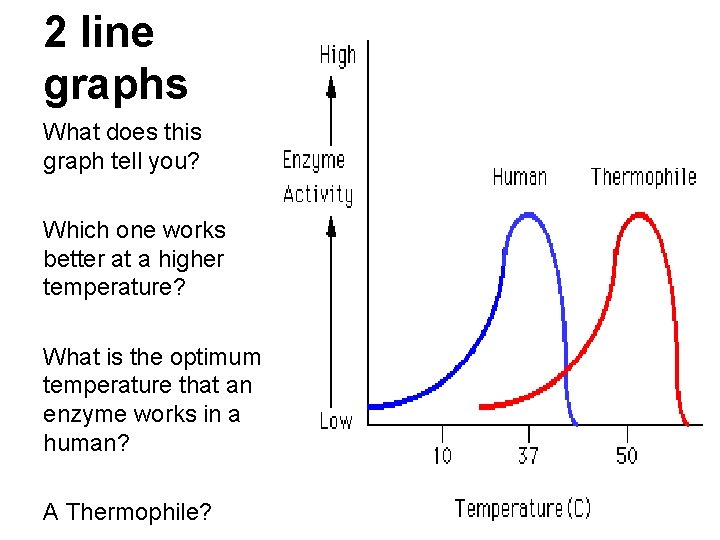 2 line graphs

What does this graph tell you?

Which one works better at a higher temperature?

What is the optimum temperature that an enzyme works in a human?

A Thermophile?

High

Enzyme Activity

Low

Human

Thermophile

10

37

50

Temperature (C)